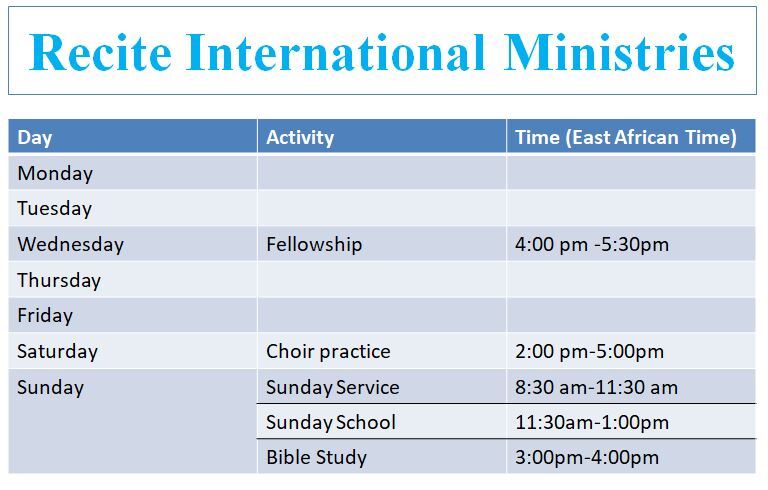 Recite International Ministries

| Day | Activity | Time (East African Time) |
|---|---|---|
| Monday | | |
| Tuesday | | |
| Wednesday | Fellowship | 4:00 pm -5:30pm |
| Thursday | | |
| Friday | | |
| Saturday | Choir practice | 2:00 pm-5:00pm |
| Sunday | Sunday Service | 8:30 am-11:30 am |
| | Sunday School | 11:30am-1:00pm |
| | Bible Study | 3:00pm-4:00pm |